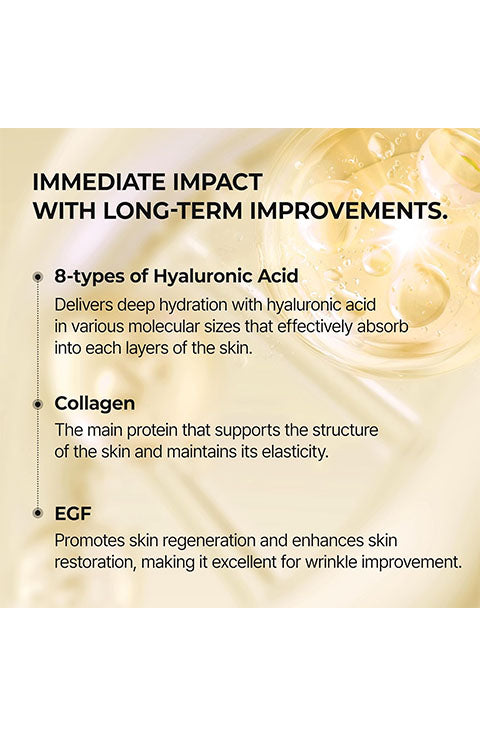 IMMEDIATE IMPACT
WITH LONG-TERM IMPROVEMENTS.

8-types of Hyaluronic Acid

Delivers deep hydration with hyaluronic acid in various molecular sizes that effectively absorb into each layers of the skin.

Collagen

The main protein that supports the structure of the skin and maintains its elasticity.

EGF

Promotes skin regeneration and enhances skin restoration, making it excellent for wrinkle improvement.